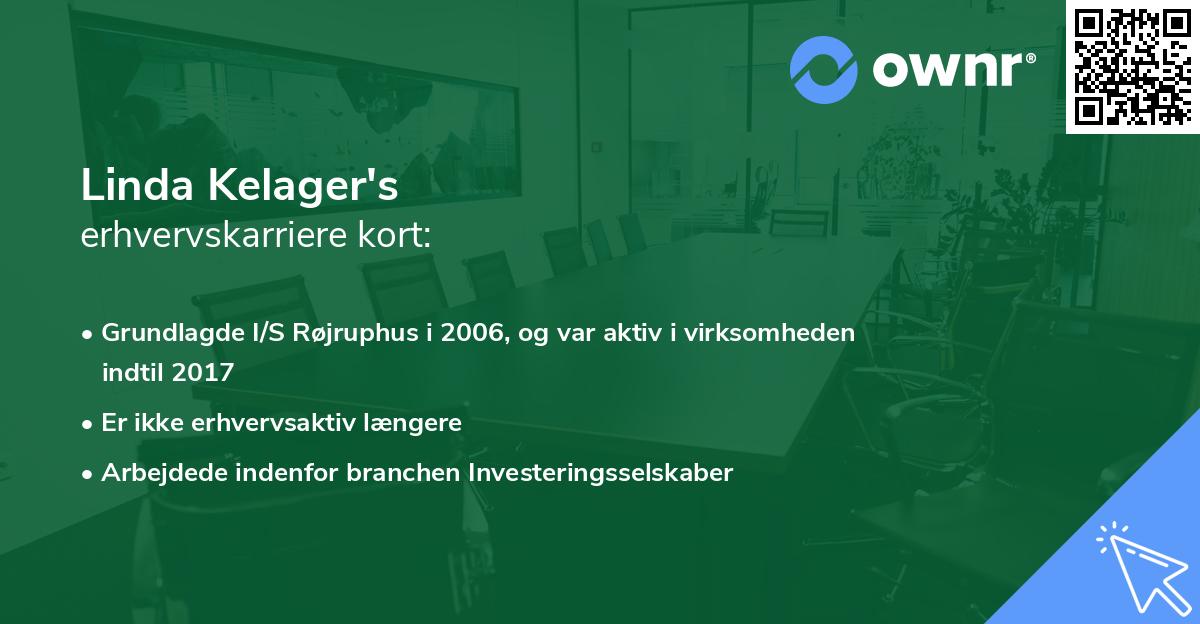 ownr®

Linda Kelager's
erhvervskarriere kort:

• Grundlagde I/S Røjruphus i 2006, og var aktiv i virksomheden indtil 2017
• Er ikke erhvervsaktiv længere
• Arbejdede indenfor branchen Investeringsselskaber